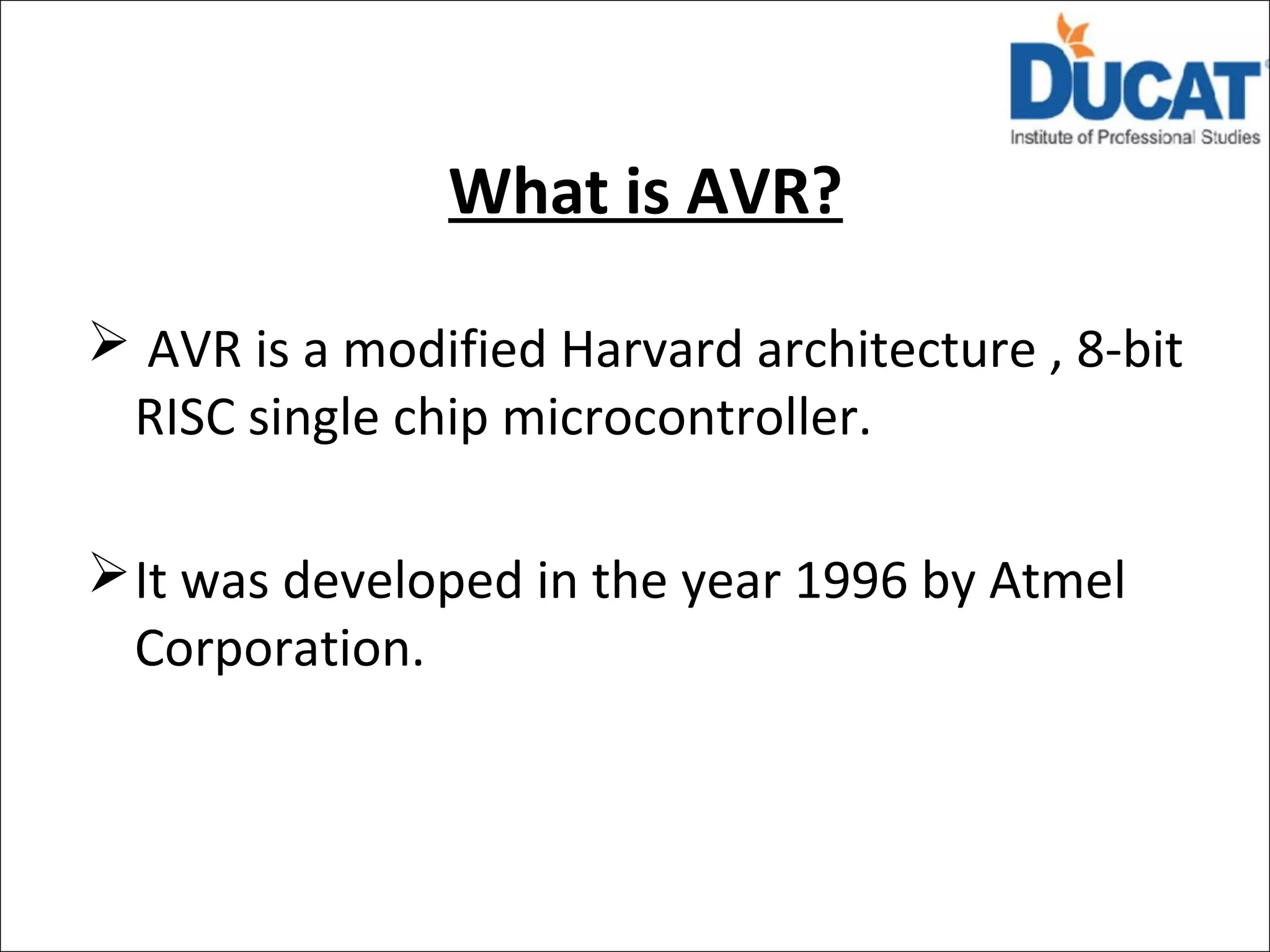 DUCAT
Institute of Professional Studies

What is AVR?

➢ AVR is a modified Harvard architecture , 8-bit RISC single chip microcontroller.

➢ It was developed in the year 1996 by Atmel Corporation.